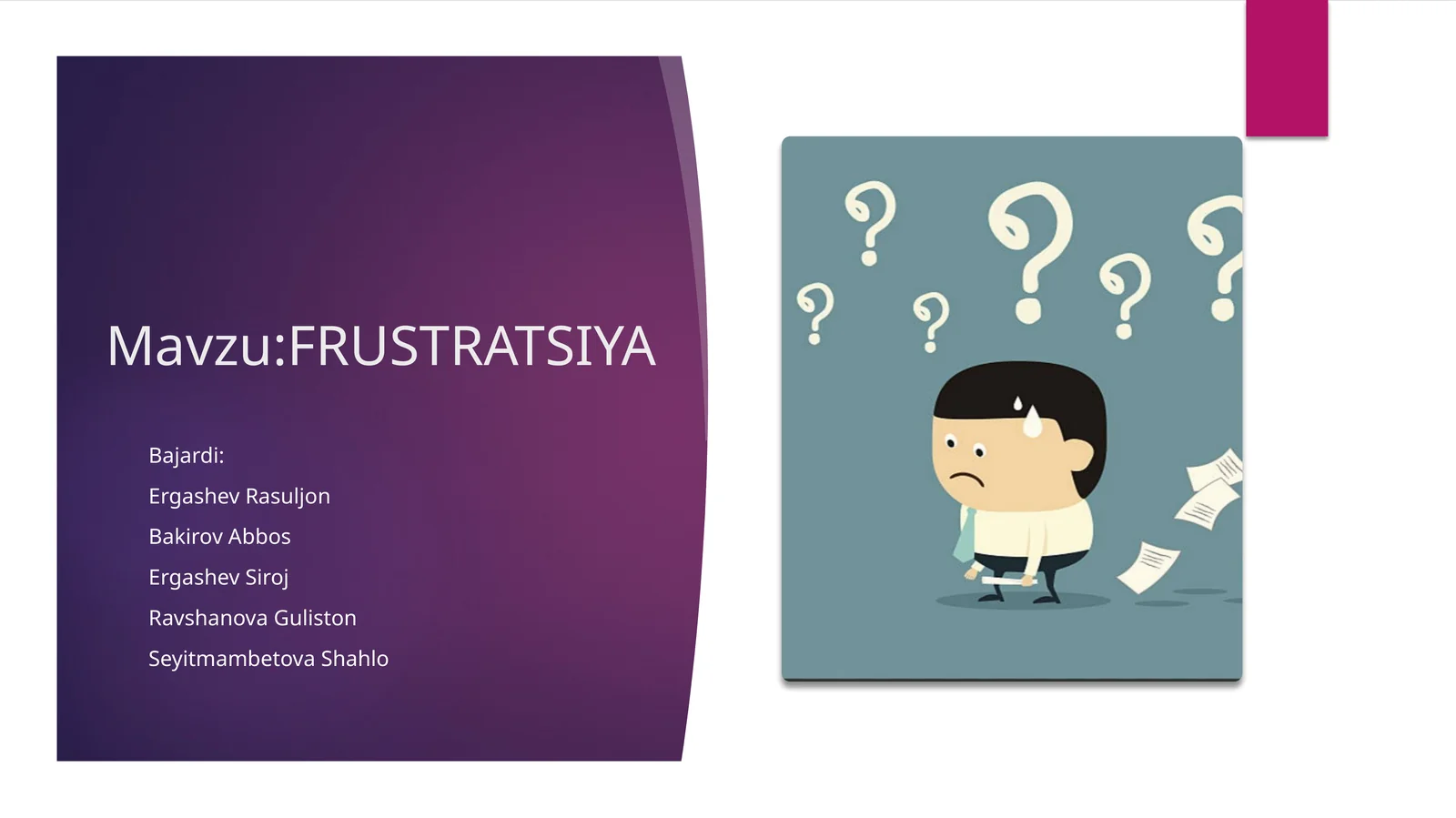 Mavzu:FRUSTRATSIYA

Bajardi:
Ergashev Rasuljon
Bakirov Abbos
Ergashev Siroj
Ravshanova Guliston
Seyitmambetova Shahlo